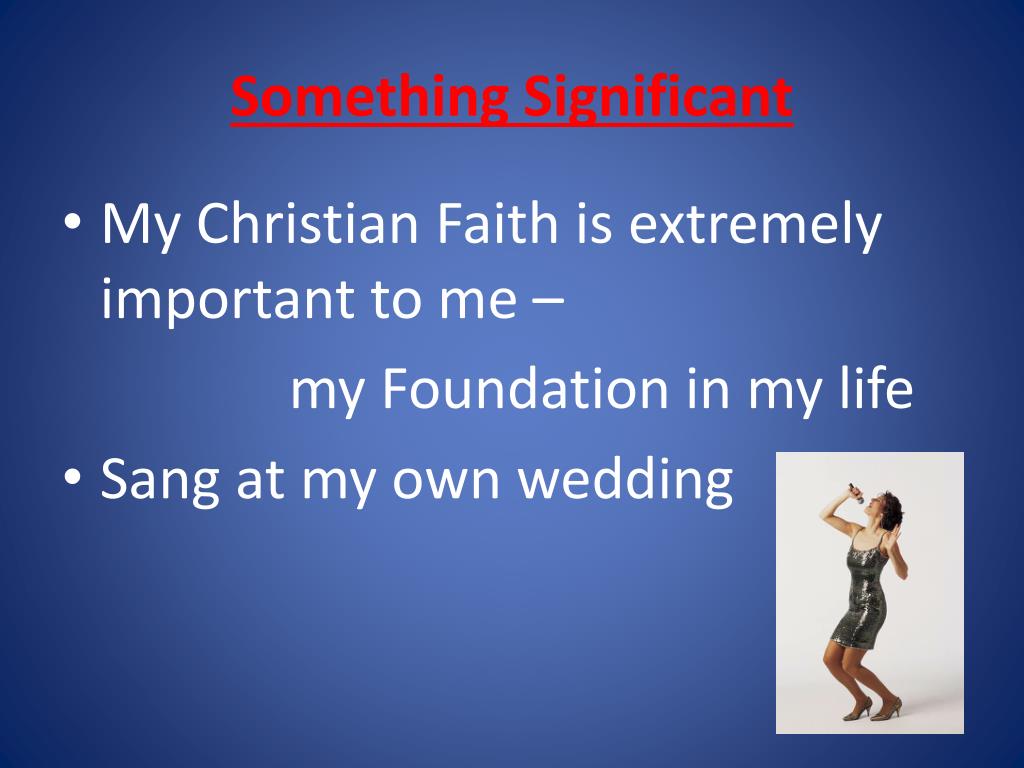 Something Significant

• My Christian Faith is extremely important to me –
my Foundation in my life

• Sang at my own wedding